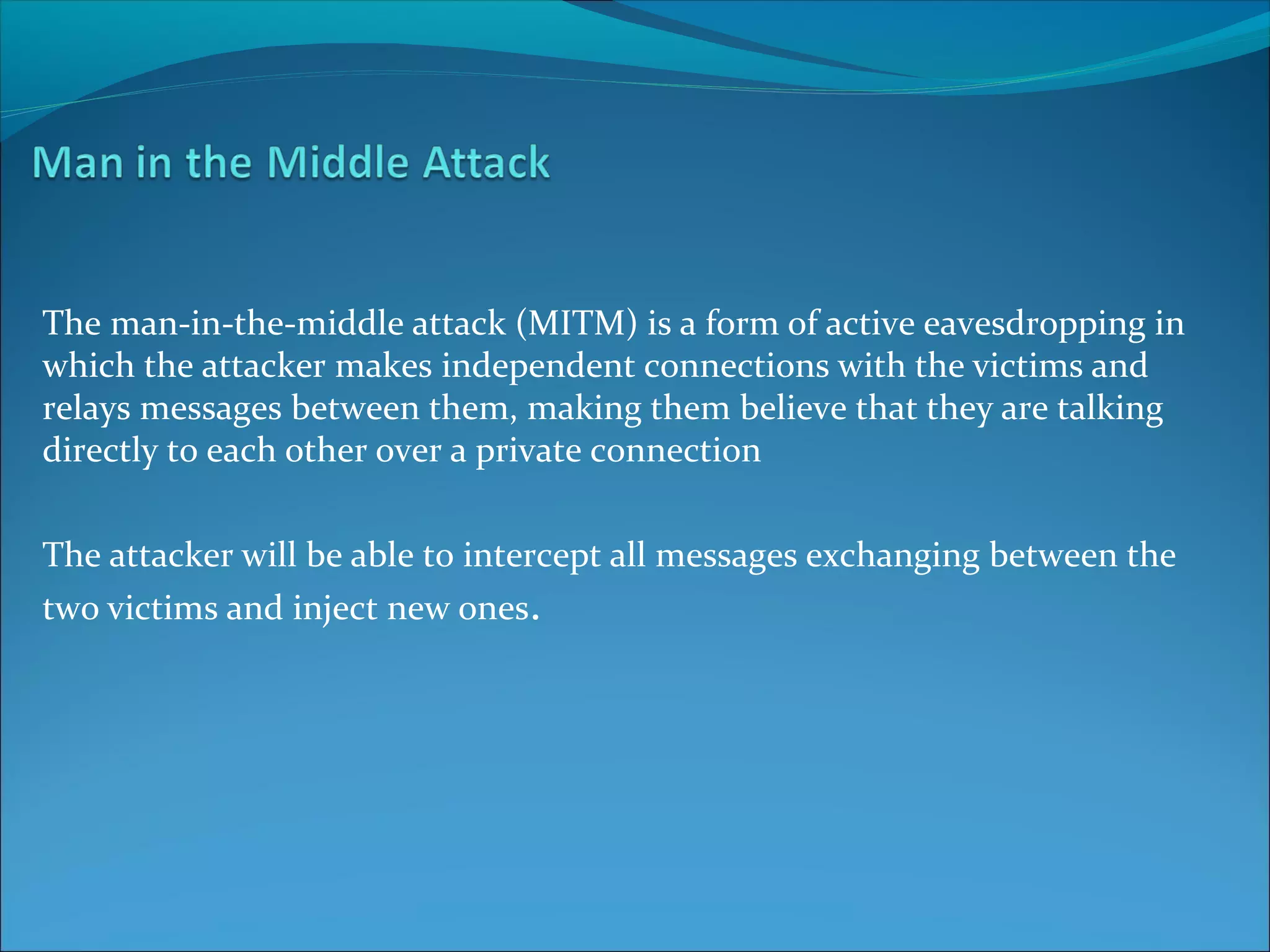 Man in the Middle Attack

The man-in-the-middle attack (MITM) is a form of active eavesdropping in which the attacker makes independent connections with the victims and relays messages between them, making them believe that they are talking directly to each other over a private connection

The attacker will be able to intercept all messages exchanging between the two victims and inject new ones.